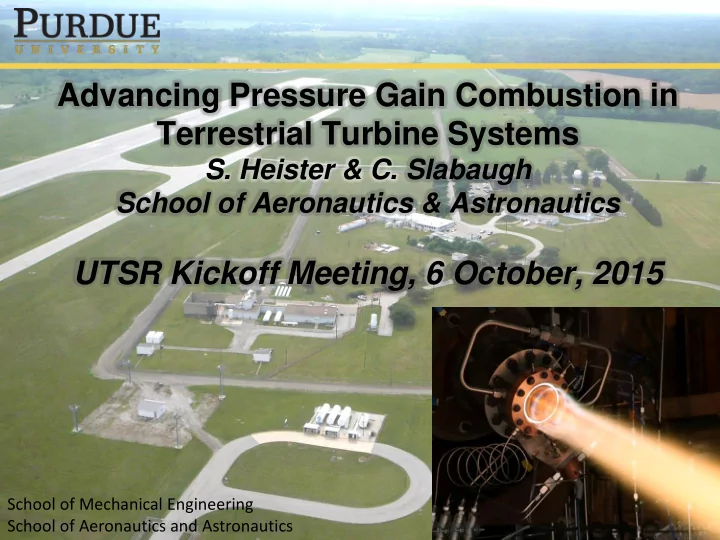 PURDUE
UNIVERSITY

Advancing Pressure Gain Combustion in Terrestrial Turbine Systems
S. Heister & C. Slabaugh
School of Aeronautics & Astronautics

UTSR Kickoff Meeting, 6 October, 2015

School of Mechanical Engineering
School of Aeronautics and Astronautics